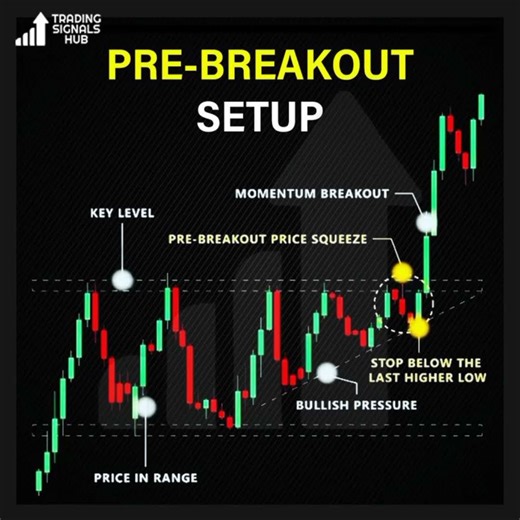 TRADING SIGNALS HUB

PRE-BREAKOUT SETUP

MOMENTUM BREAKOUT

KEY LEVEL

PRE-BREAKOUT PRICE SQUEEZE

STOP BELOW THE LAST HIGHER LOW

BULLISH PRESSURE

PRICE IN RANGE